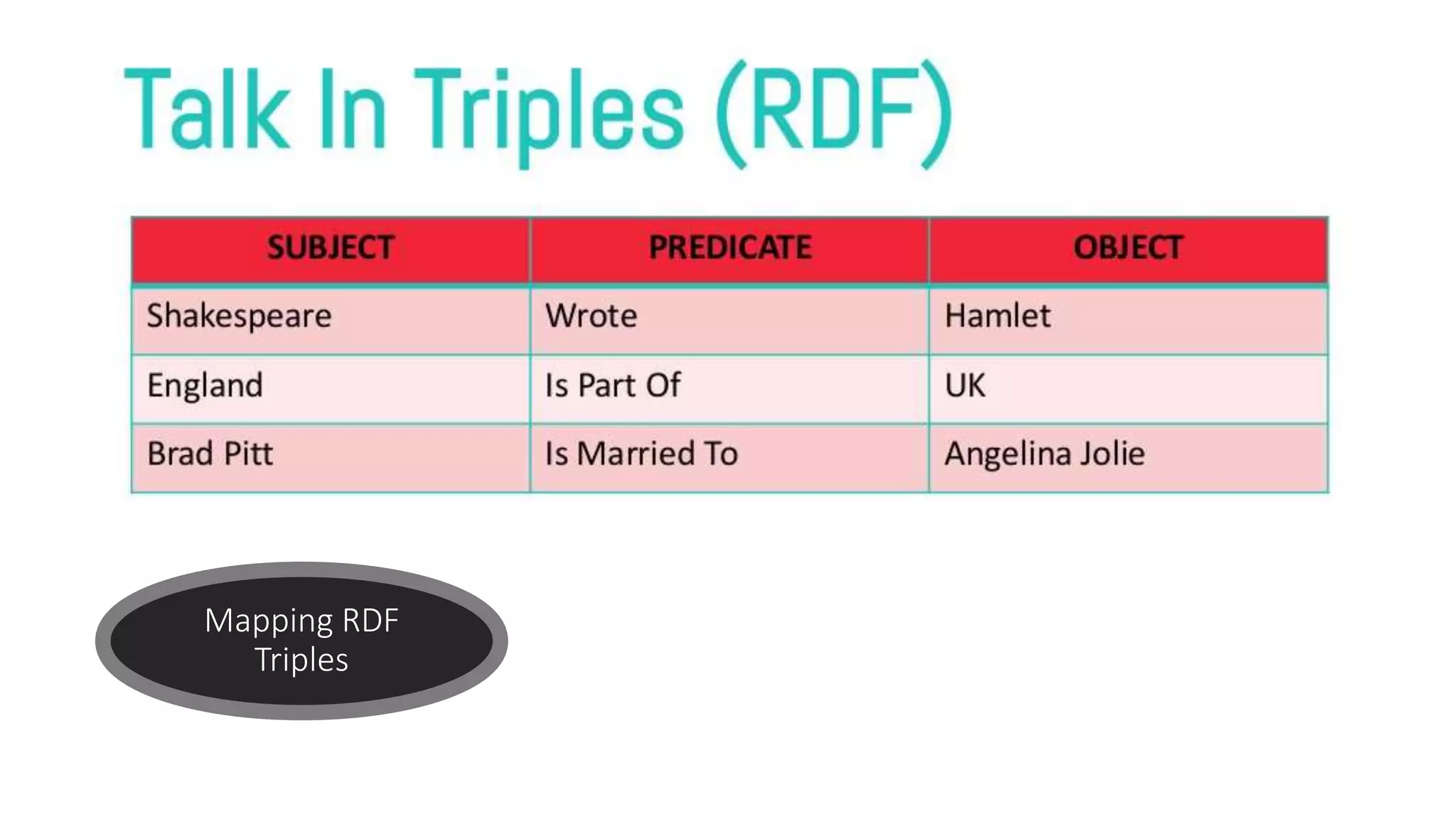 Talk In Triples (RDF)

| SUBJECT | PREDICATE | OBJECT |
|---|---|---|
| Shakespeare | Wrote | Hamlet |
| England | Is Part Of | UK |
| Brad Pitt | Is Married To | Angelina Jolie |

Mapping RDF Triples